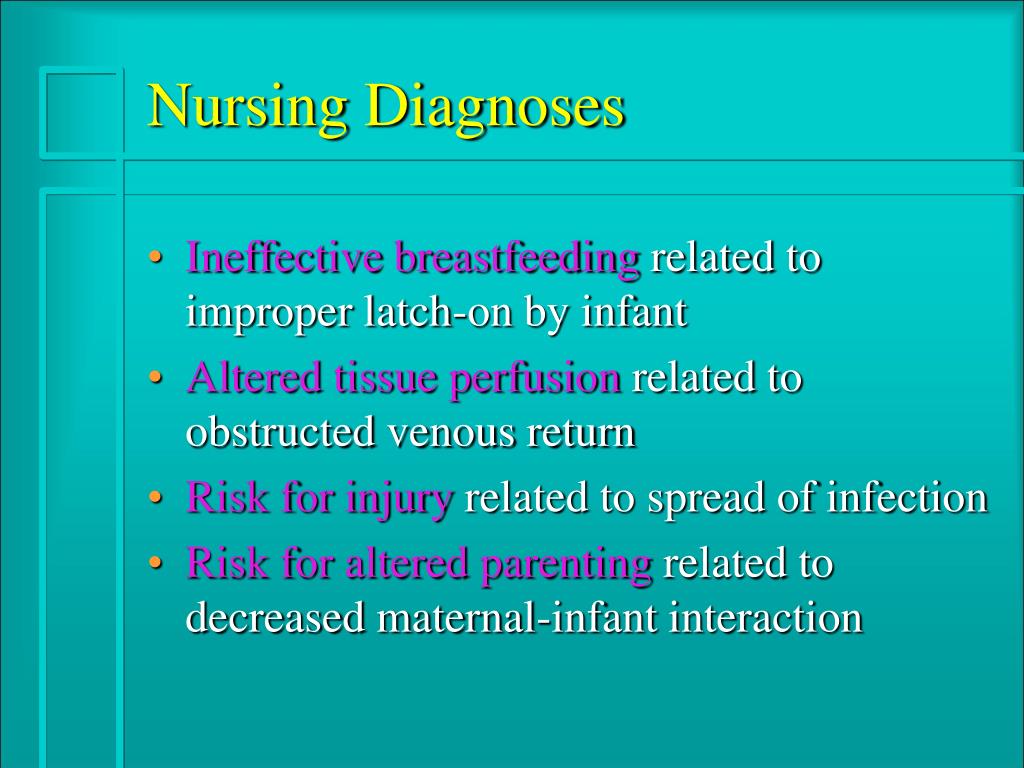 Nursing Diagnoses

• Ineffective breastfeeding related to improper latch-on by infant
• Altered tissue perfusion related to obstructed venous return
• Risk for injury related to spread of infection
• Risk for altered parenting related to decreased maternal-infant interaction